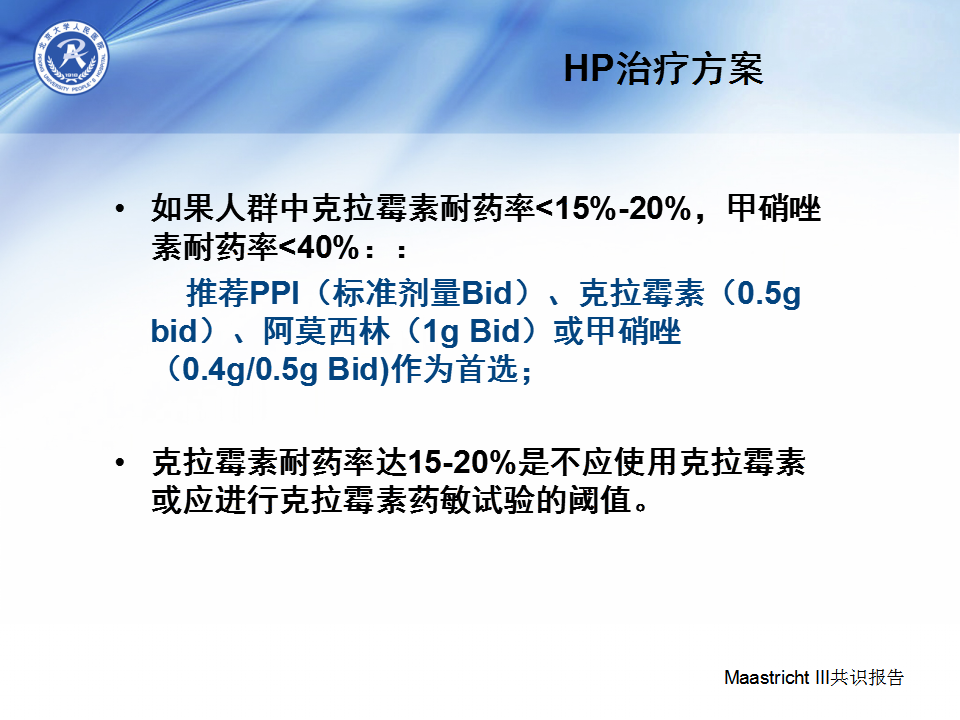 北京大学人民医院
PEKING UNIVERSITY PEOPLE'S HOSPITAL
1918

HP治疗方案

• 如果人群中克拉霉素耐药率<15%-20%，甲硝唑素耐药率<40%：：

推荐PPI（标准剂量Bid）、克拉霉素（0.5g bid）、阿莫西林（1g Bid）或甲硝唑（0.4g/0.5g Bid)作为首选；

• 克拉霉素耐药率达15-20%是不应使用克拉霉素或应进行克拉霉素药敏试验的阈值。

Maastricht III共识报告